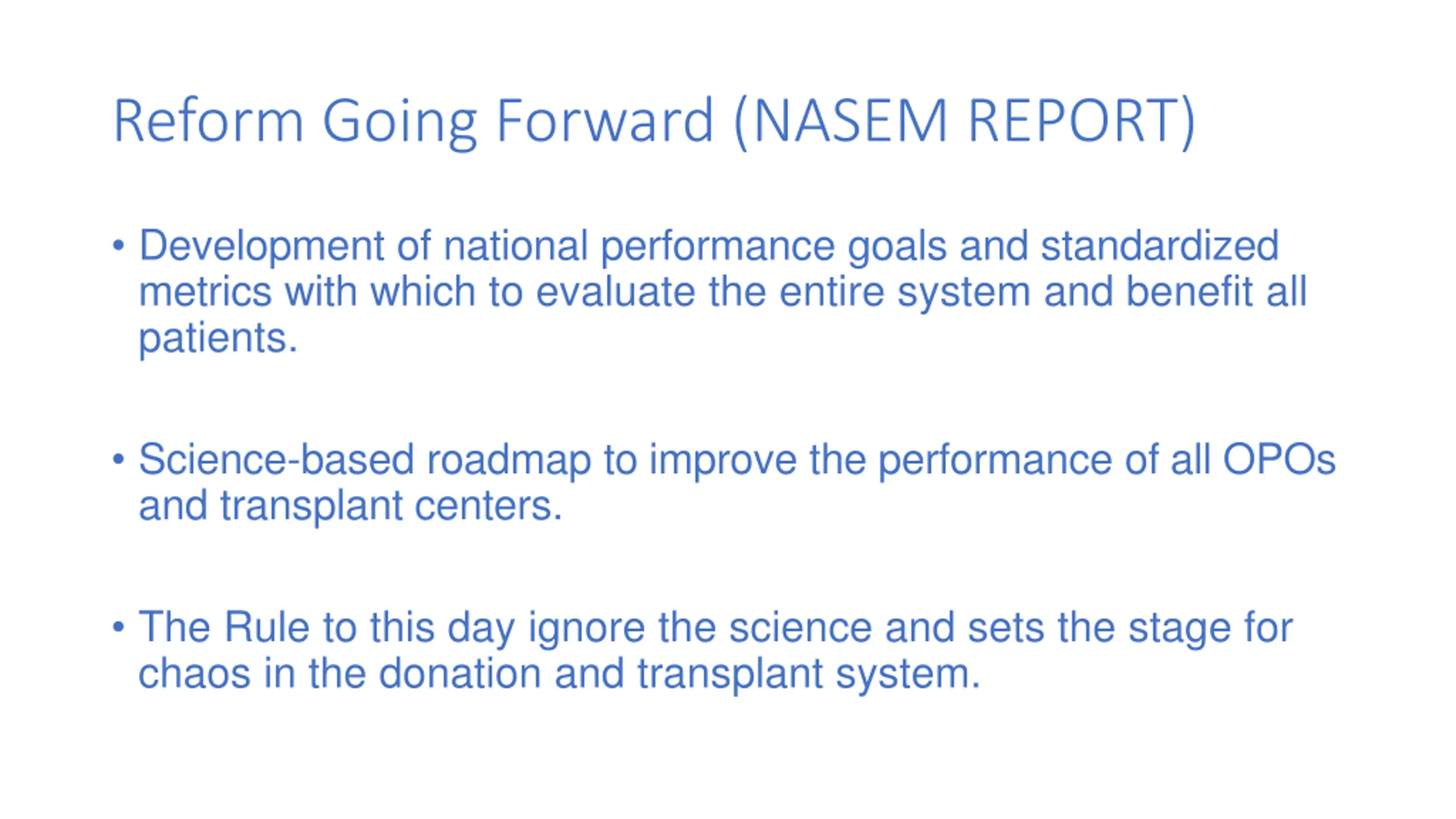 Reform Going Forward (NASEM REPORT)

• Development of national performance goals and standardized metrics with which to evaluate the entire system and benefit all patients.

• Science-based roadmap to improve the performance of all OPOs and transplant centers.

• The Rule to this day ignore the science and sets the stage for chaos in the donation and transplant system.